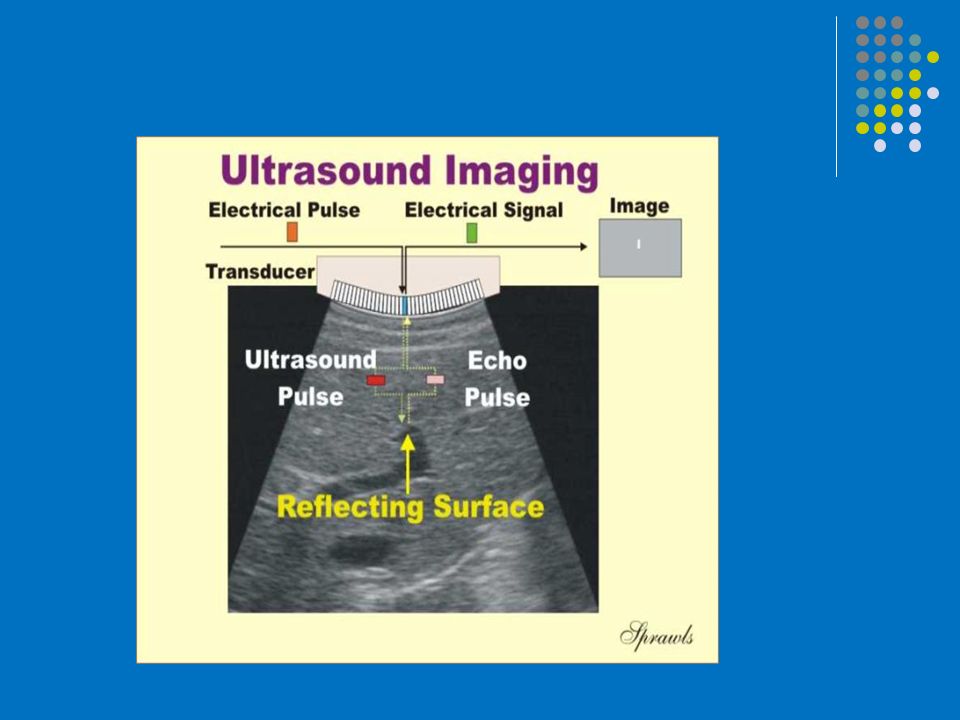 Ultrasound Imaging

Electrical Pulse

Electrical Signal

Image

Transducer

Ultrasound Pulse

Echo Pulse

Reflecting Surface

Sprawls